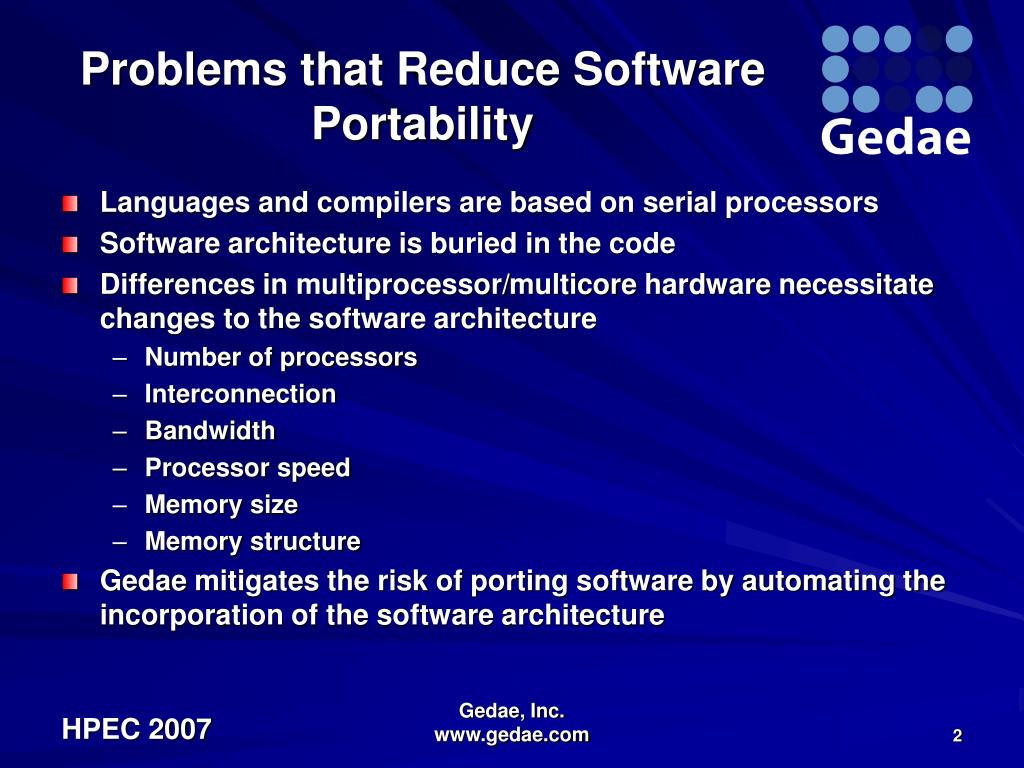 Problems that Reduce Software Portability

Gedae

Languages and compilers are based on serial processors

Software architecture is buried in the code

Differences in multiprocessor/multicore hardware necessitate changes to the software architecture

– Number of processors
– Interconnection
– Bandwidth
– Processor speed
– Memory size
– Memory structure

Gedae mitigates the risk of porting software by automating the incorporation of the software architecture

HPEC 2007

Gedae, Inc.
www.gedae.com

2